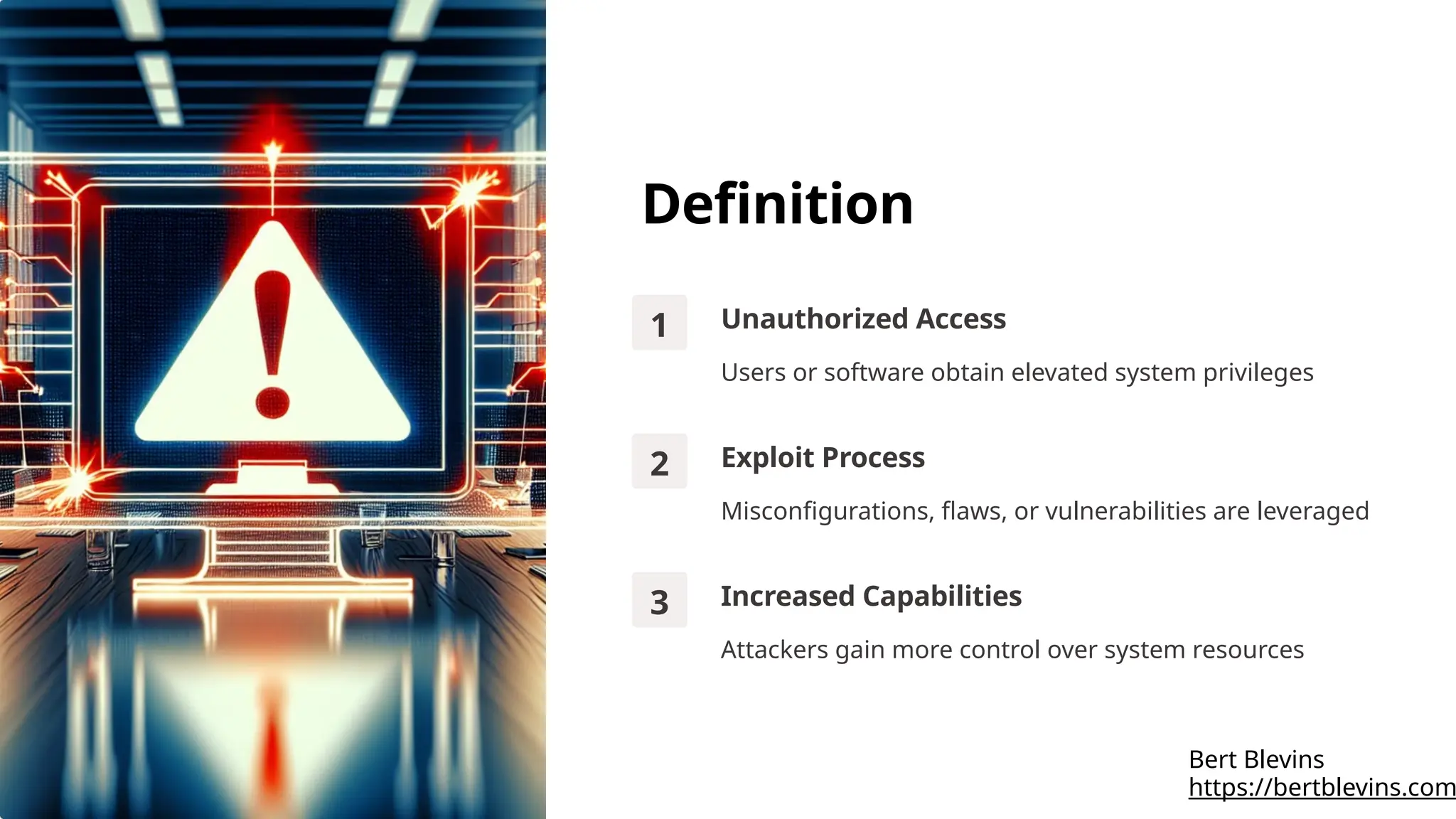 Definition

1

Unauthorized Access

Users or software obtain elevated system privileges

2

Exploit Process

Misconfigurations, flaws, or vulnerabilities are leveraged

3

Increased Capabilities

Attackers gain more control over system resources

Bert Blevins
https://bertblevins.com